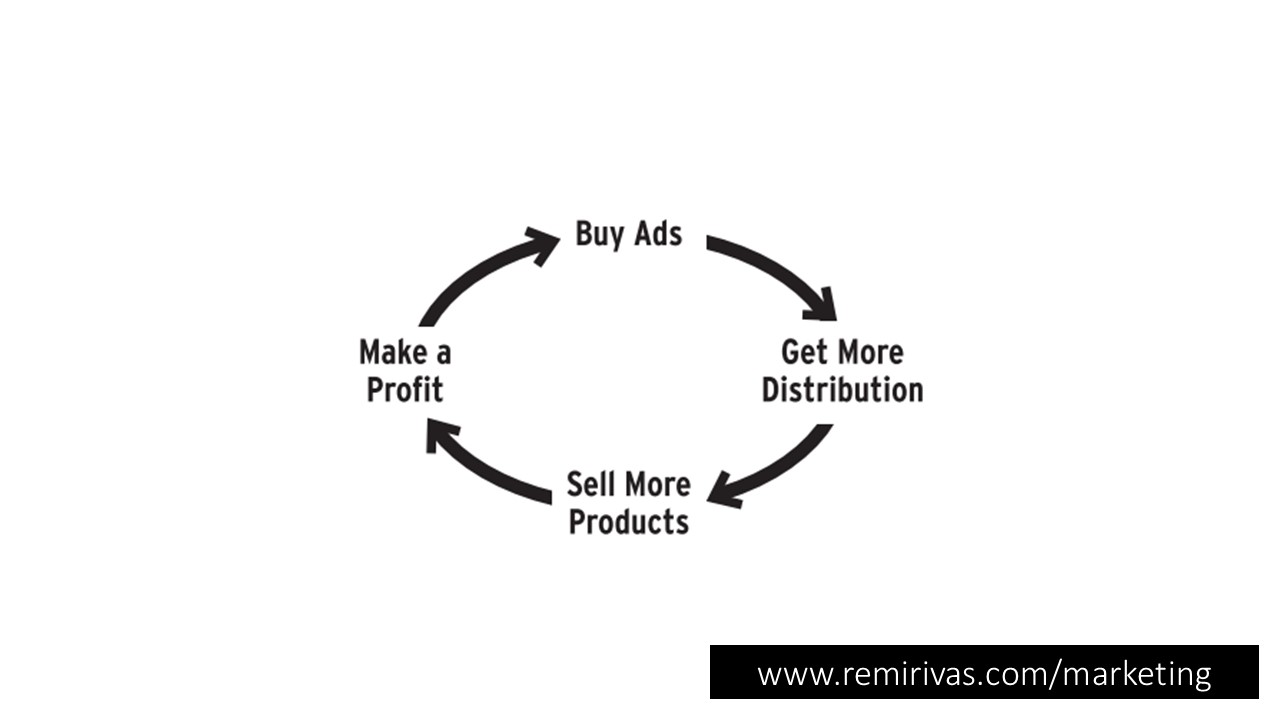 Buy Ads

Get More Distribution

Sell More Products

Make a Profit

www.remirivas.com/marketing